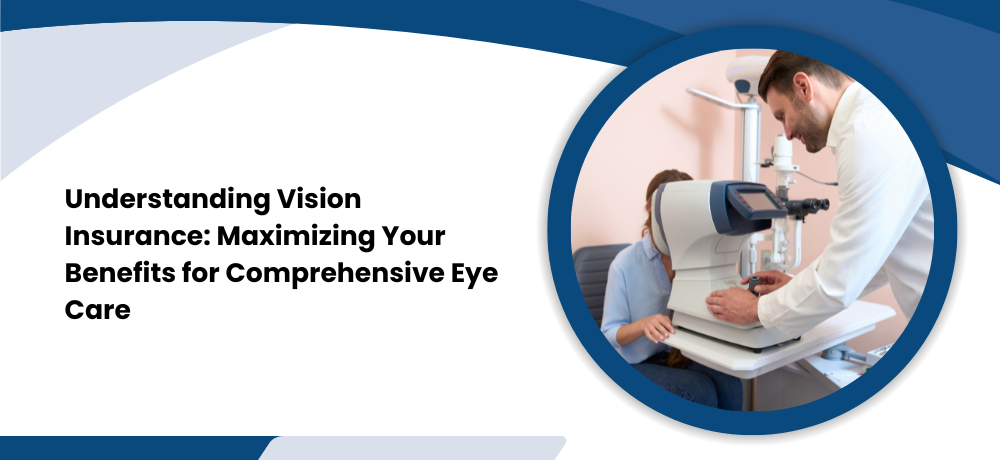 Understanding Vision Insurance: Maximizing Your Benefits for Comprehensive Eye Care